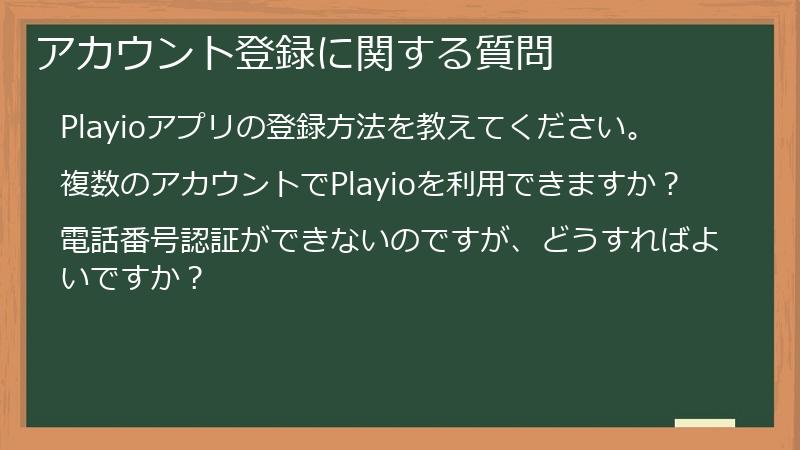 アカウント登録に関する質問

Playioアプリの登録方法を教えてください。

複数のアカウントでPlayioを利用できますか？

電話番号認証ができないのですが、どうすればよいですか？